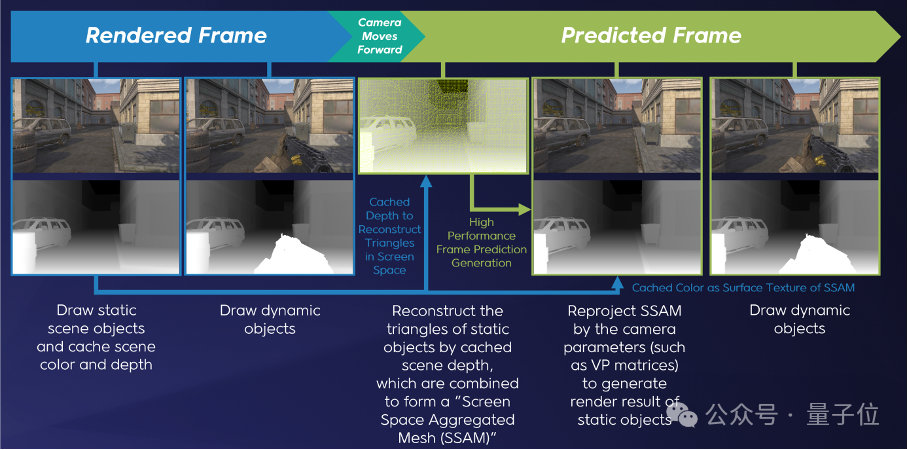 Rendered Frame

Camera Moves Forward

Predicted Frame

Cached Depth to Reconstruct Triangles in Screen Space

High Performance Frame Prediction Generation

Cached Color as Surface Texture of SSAM

Draw static scene objects and cache scene color and depth

Draw dynamic objects

Reconstruct the triangles of static objects by cached scene depth, which are combined to form a "Screen Space Aggregated Mesh (SSAM)"

Reproject SSAM by the camera parameters (such as VP matrices) to generate render result of static objects

Draw dynamic objects

公众号 · 量子位